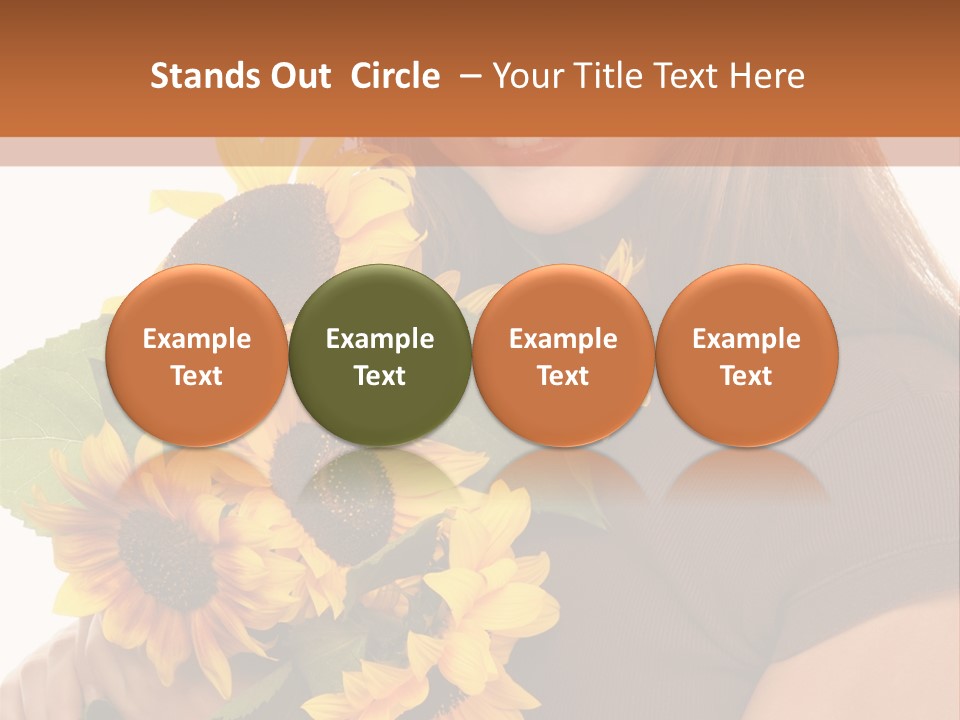 Stands Out Circle – Your Title Text Here

Example Text

Example Text

Example Text

Example Text